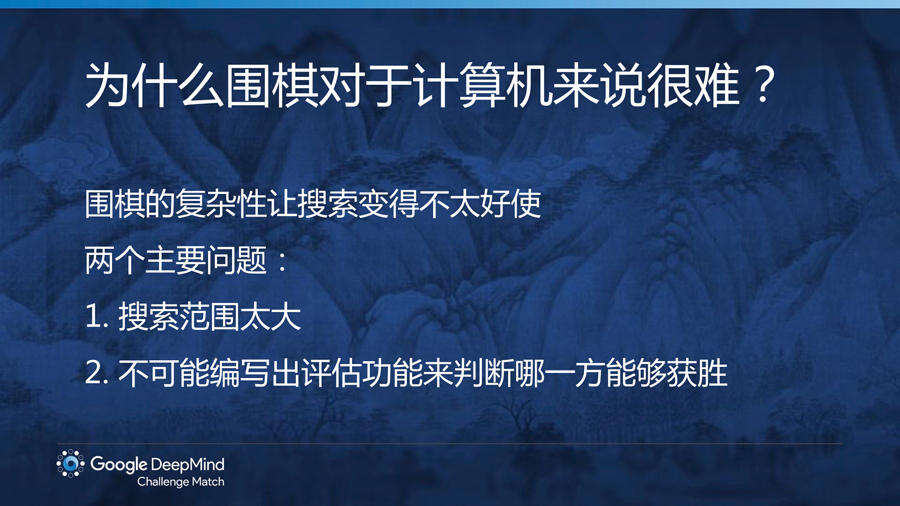 为什么围棋对于计算机来说很难？

围棋的复杂性让搜索变得不太好使

两个主要问题：

1. 搜索范围太大

2. 不可能编写出评估功能来判断哪一方能够获胜

Google DeepMind
Challenge Match